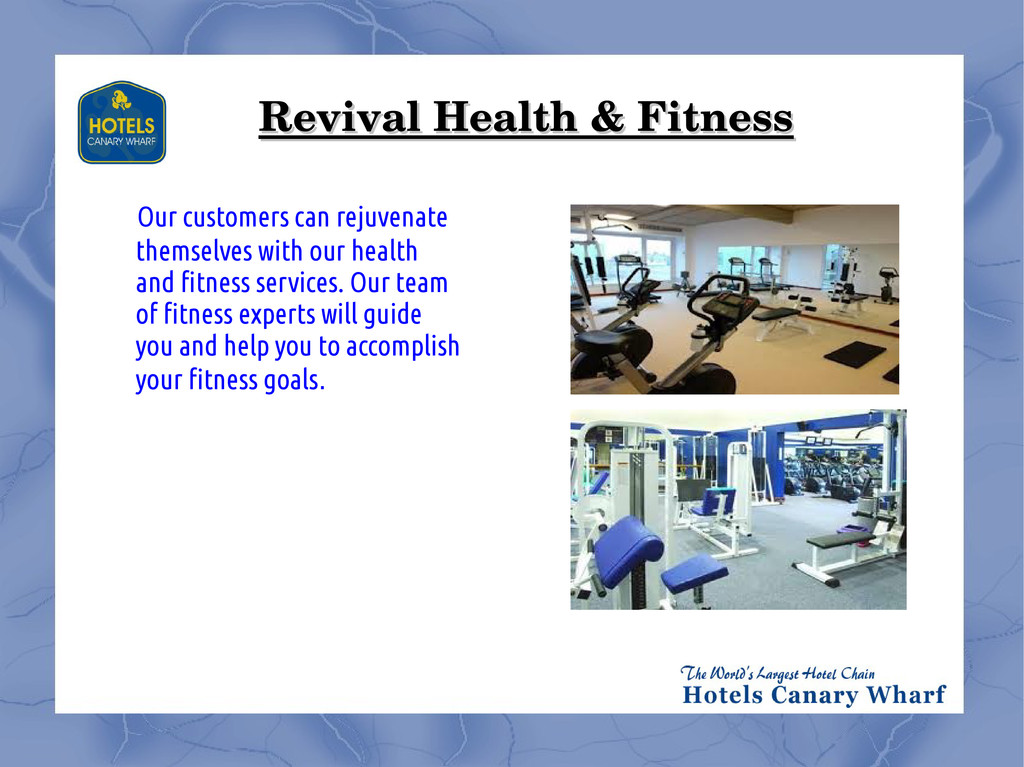 HOTELS
CANARY WHARF

Revival Health & Fitness

Our customers can rejuvenate themselves with our health and fitness services. Our team of fitness experts will guide you and help you to accomplish your fitness goals.

The World's Largest Hotel Chain
Hotels Canary Wharf